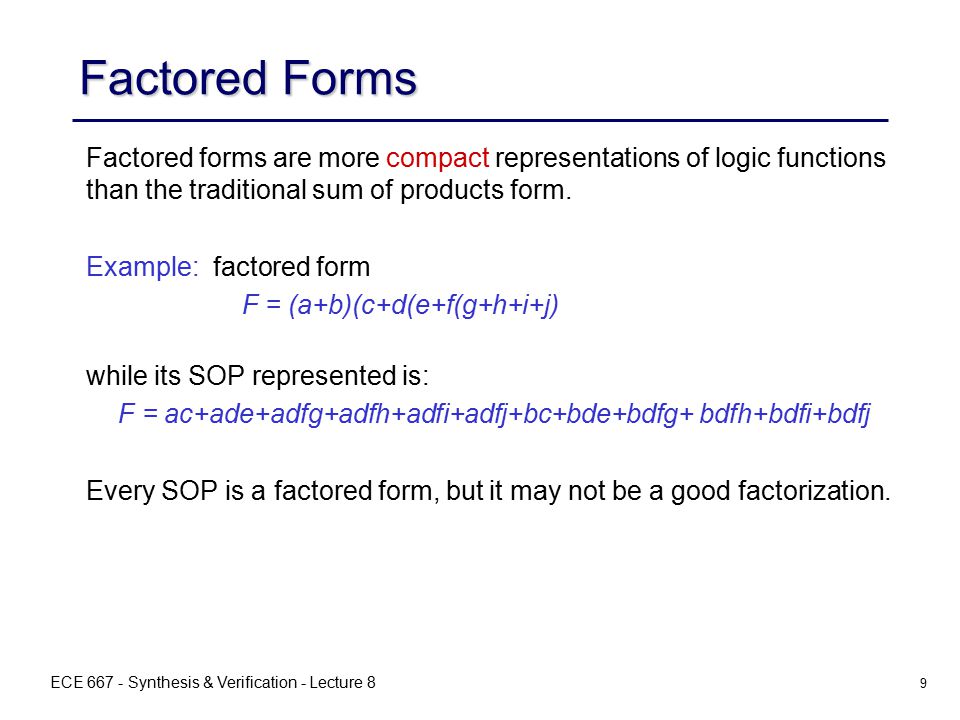 Factored Forms

Factored forms are more compact representations of logic functions than the traditional sum of products form.

Example: factored form

$F = (a+b)(c+d(e+f(g+h+i+j)$

while its SOP represented is:

$F = ac+ade+adfg+adfh+adfi+adfj+bc+bde+bdfg+ bdfh+bdfi+bdfj$

Every SOP is a factored form, but it may not be a good factorization.

ECE 667 - Synthesis & Verification - Lecture 8

9